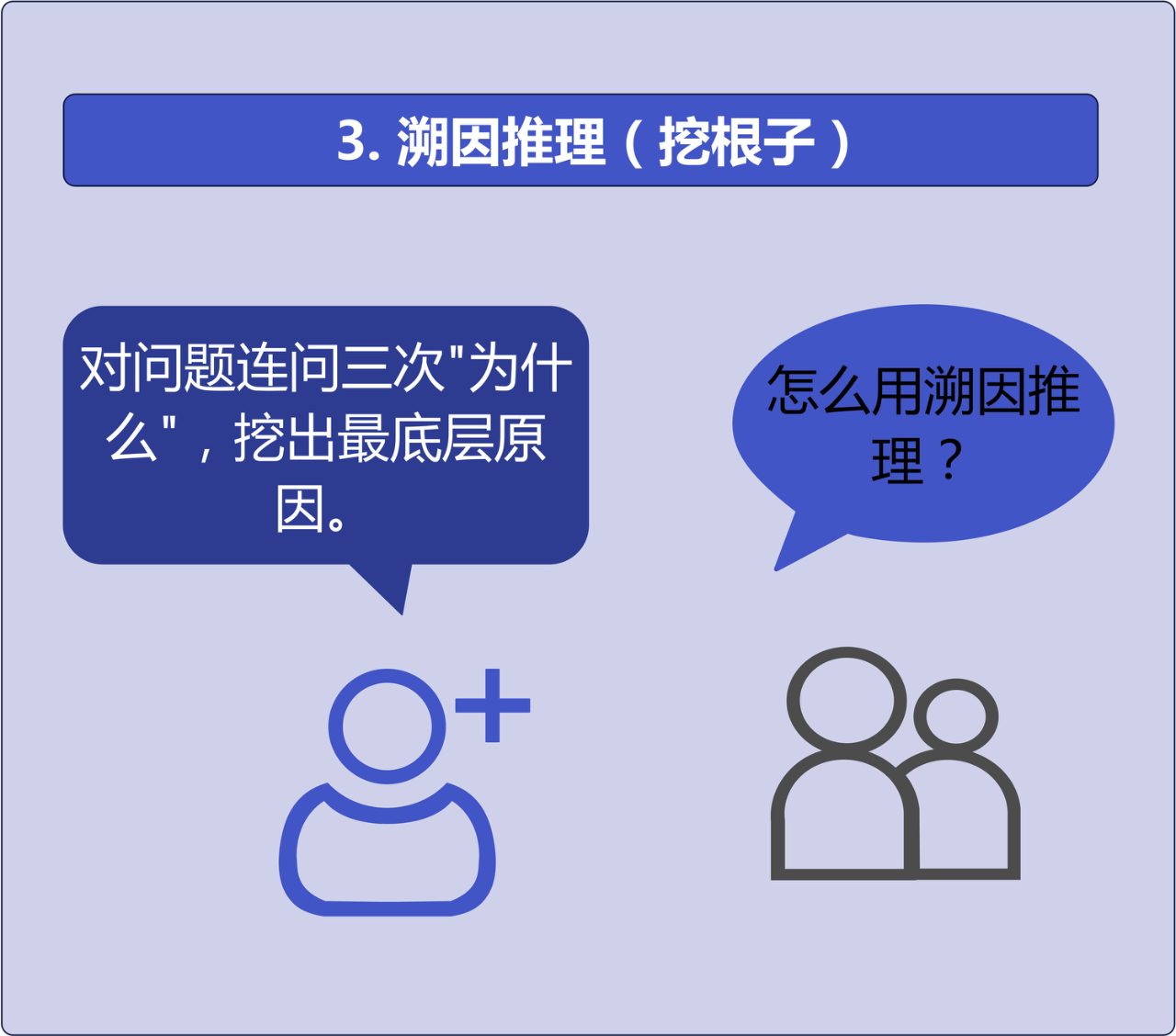 3. 溯因推理（挖根子）

对问题连问三次"为什么"，挖出最底层原因。

怎么用溯因推理？